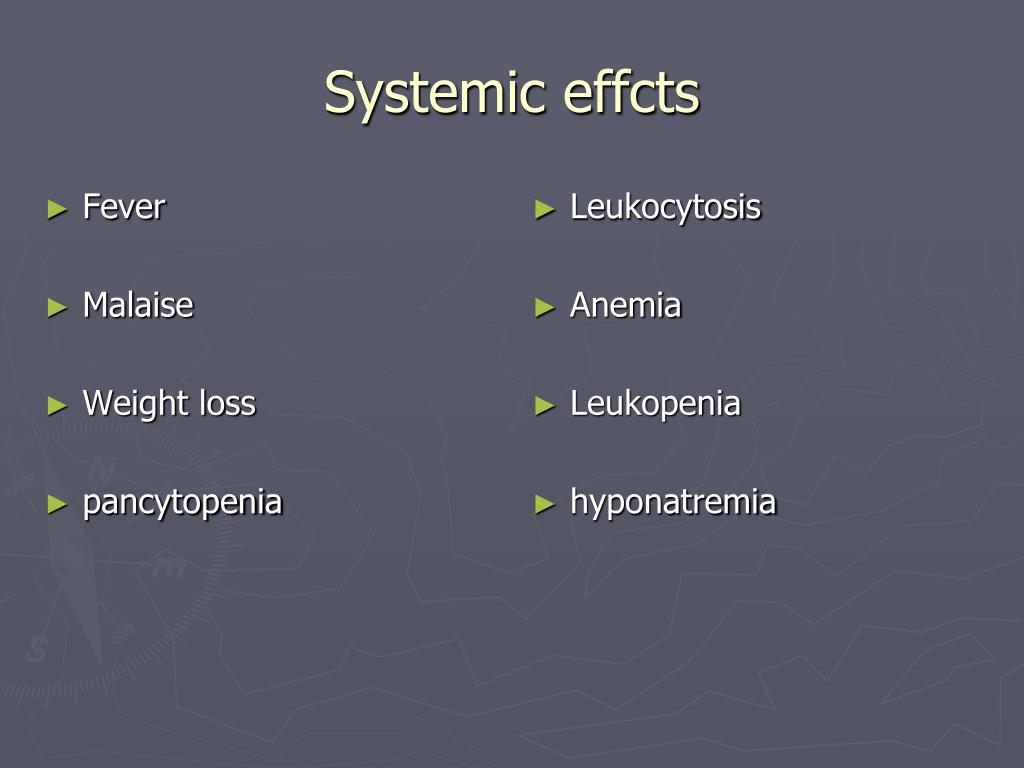 Systemic effcts

► Fever
► Malaise
► Weight loss
► pancytopenia

► Leukocytosis
► Anemia
► Leukopenia
► hyponatremia